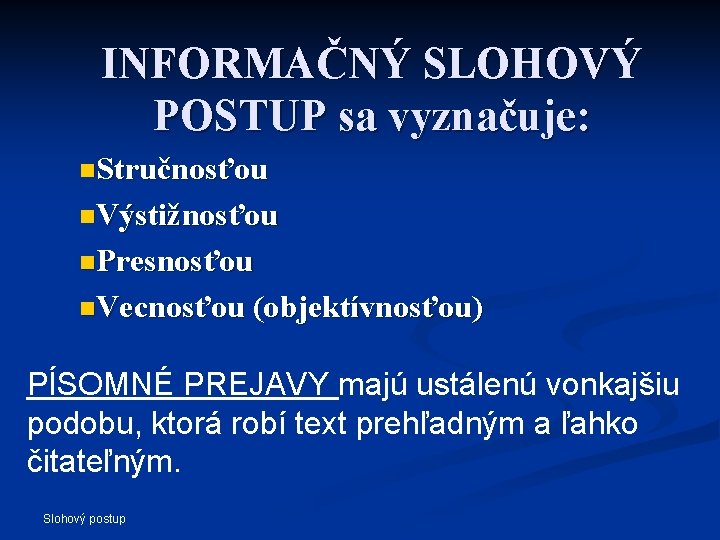 INFORMAČNÝ SLOHOVÝ POSTUP sa vyznačuje:

• Stručnosťou
• Výstižnosťou
• Presnosťou
• Vecnosťou (objektívnosťou)

PÍSOMNÉ PREJAVY majú ustálenú vonkajšiu podobu, ktorá robí text prehľadným a ľahko čitateľným.

Slohový postup